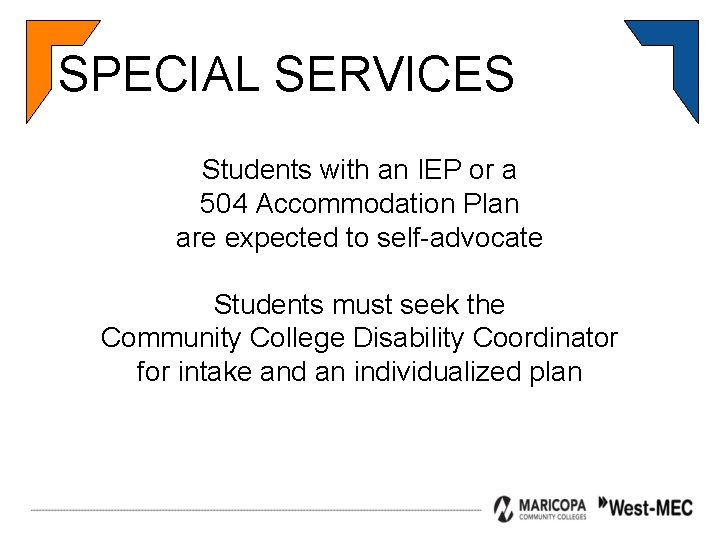 SPECIAL SERVICES

Students with an IEP or a 504 Accommodation Plan are expected to self-advocate

Students must seek the Community College Disability Coordinator for intake and an individualized plan

MARICOPA COMMUNITY COLLEGES West-MEC